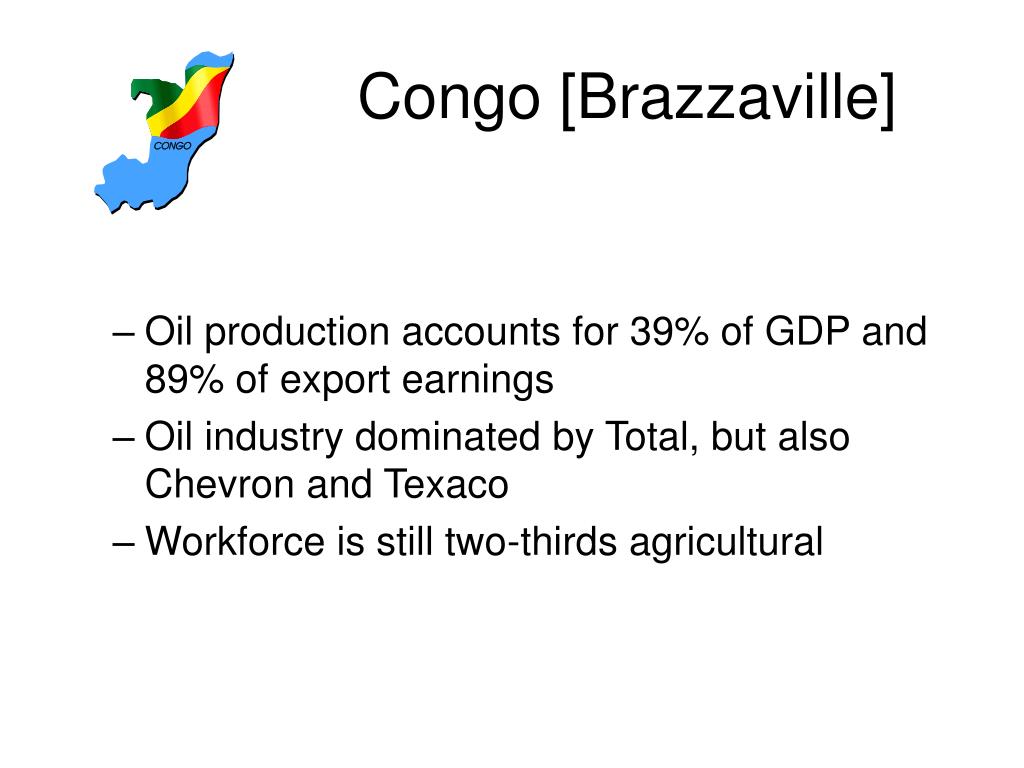 CONGO

Congo [Brazzaville]

– Oil production accounts for 39% of GDP and 89% of export earnings
– Oil industry dominated by Total, but also Chevron and Texaco
– Workforce is still two-thirds agricultural